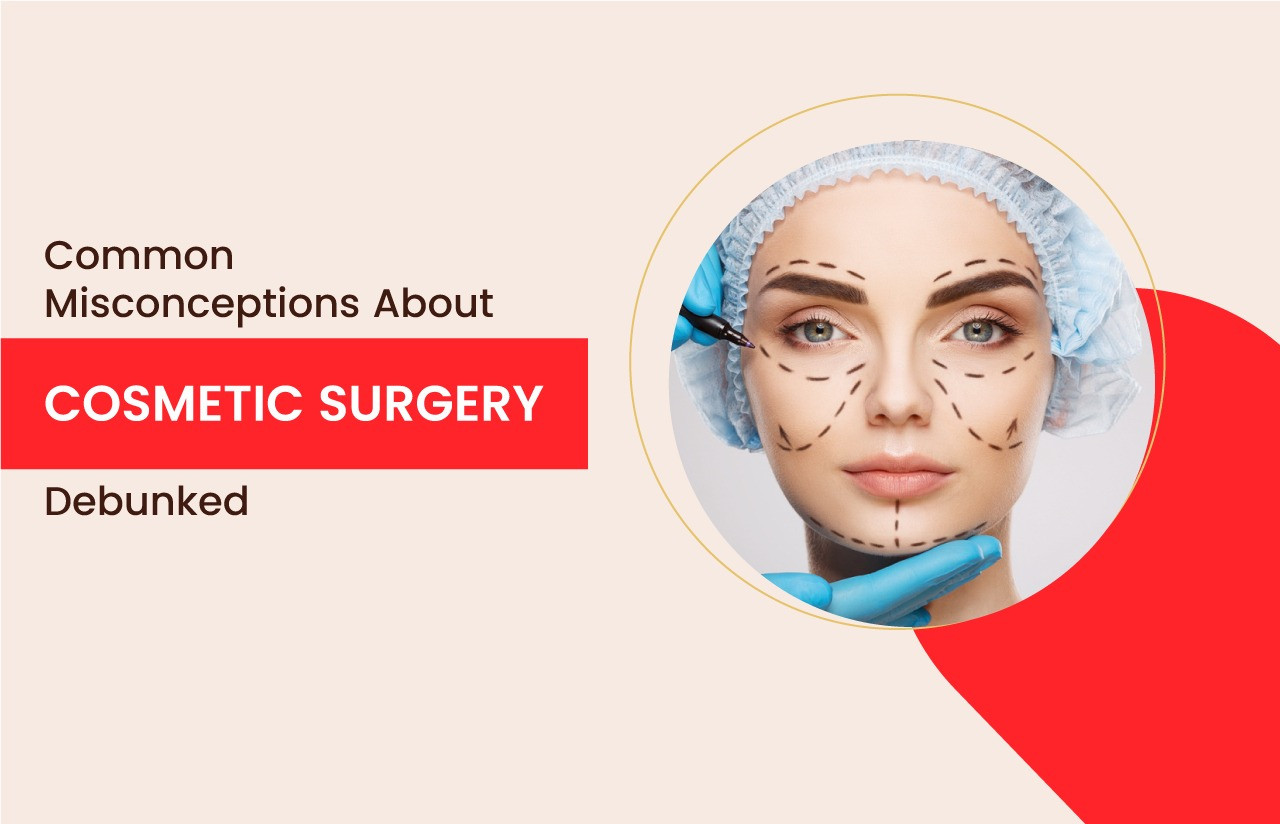 Common
Misconceptions About

COSMETIC SURGERY

Debunked